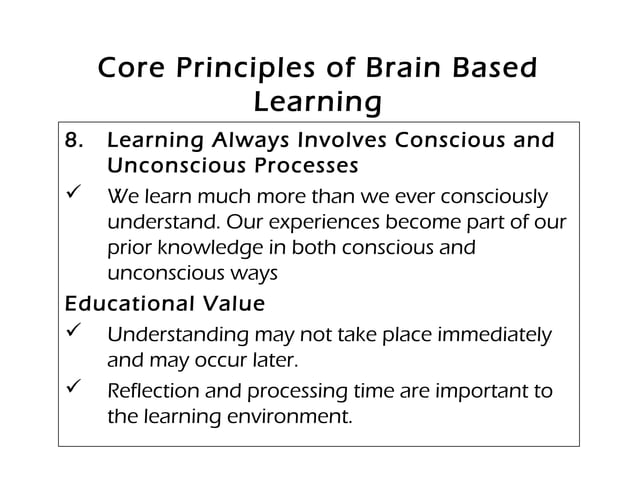 Core Principles of Brain Based Learning

8. Learning Always Involves Conscious and Unconscious Processes

✓ We learn much more than we ever consciously understand. Our experiences become part of our prior knowledge in both conscious and unconscious ways

Educational Value

✓ Understanding may not take place immediately and may occur later.

✓ Reflection and processing time are important to the learning environment.